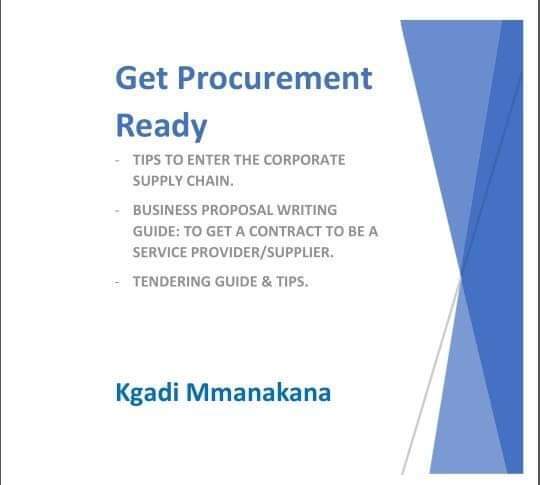 Get Procurement Ready

- TIPS TO ENTER THE CORPORATE SUPPLY CHAIN.

- BUSINESS PROPOSAL WRITING GUIDE: TO GET A CONTRACT TO BE A SERVICE PROVIDER/SUPPLIER.

- TENDERING GUIDE & TIPS.

Kgadi Mmanakana